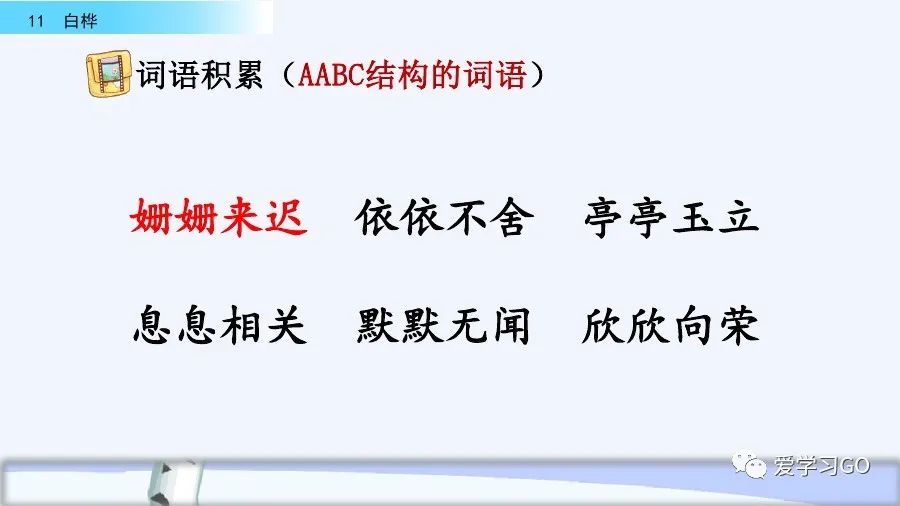 11 白桦

词语积累（AABC结构的词语）

姗姗来迟 依依不舍 亭亭玉立

息息相关 默默无闻 欣欣向荣

爱学习GO